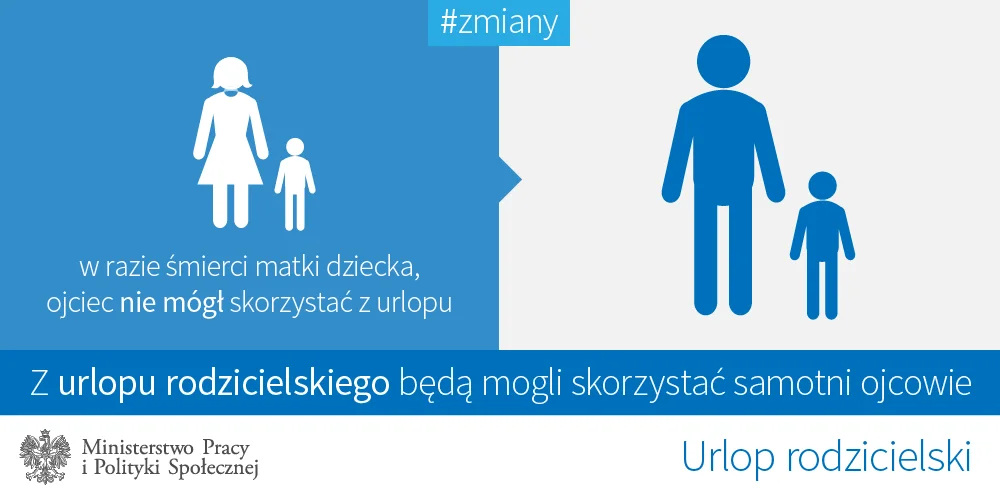 #zmiany

w razie śmierci matki dziecka, ojciec nie mógł skorzystać z urlopu

Z urlopu rodzicielskiego będą mogli skorzystać samotni ojcowie

Ministerstwo Pracy i Polityki Społecznej

Urlop rodzicielski